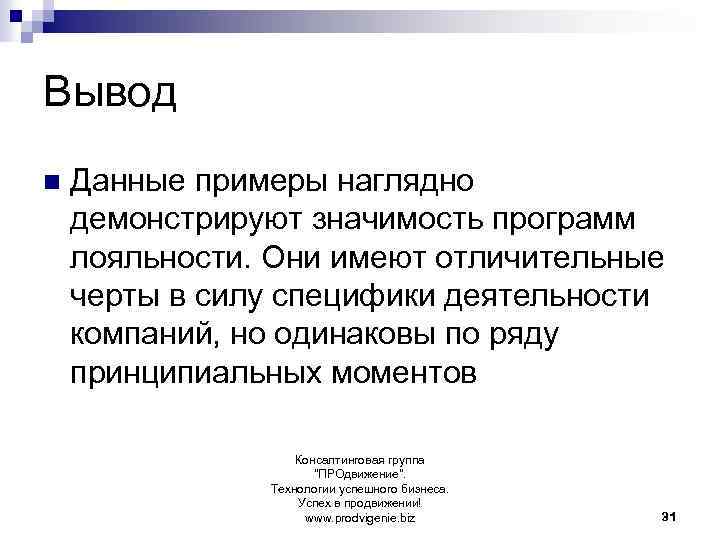 Вывод

Данные примеры наглядно демонстрируют значимость программ лояльности. Они имеют отличительные черты в силу специфики деятельности компаний, но одинаковы по ряду принципиальных моментов

Консалтинговая группа "ПРОдвижение". Технологии успешного бизнеса. Успех в продвижении! www.prodvigenie.biz

31